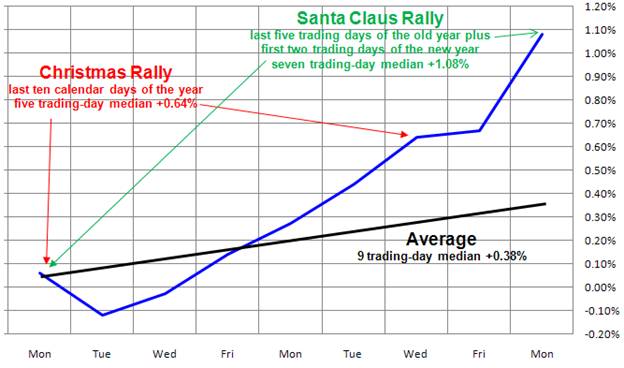 Santa Claus Rally
last five trading days of the old year plus first two trading days of the new year seven trading-day median +1.08%

Christmas Rally
last ten calendar days of the year five trading-day median +0.64%

Average
9 trading-day median +0.38%

1.20%
1.10%
1.00%
0.90%
0.80%
0.70%
0.60%
0.50%
0.40%
0.30%
0.20%
0.10%
0.00%
-0.10%
-0.20%

Mon Tue Wed Fri Mon Tue Wed Fri Mon